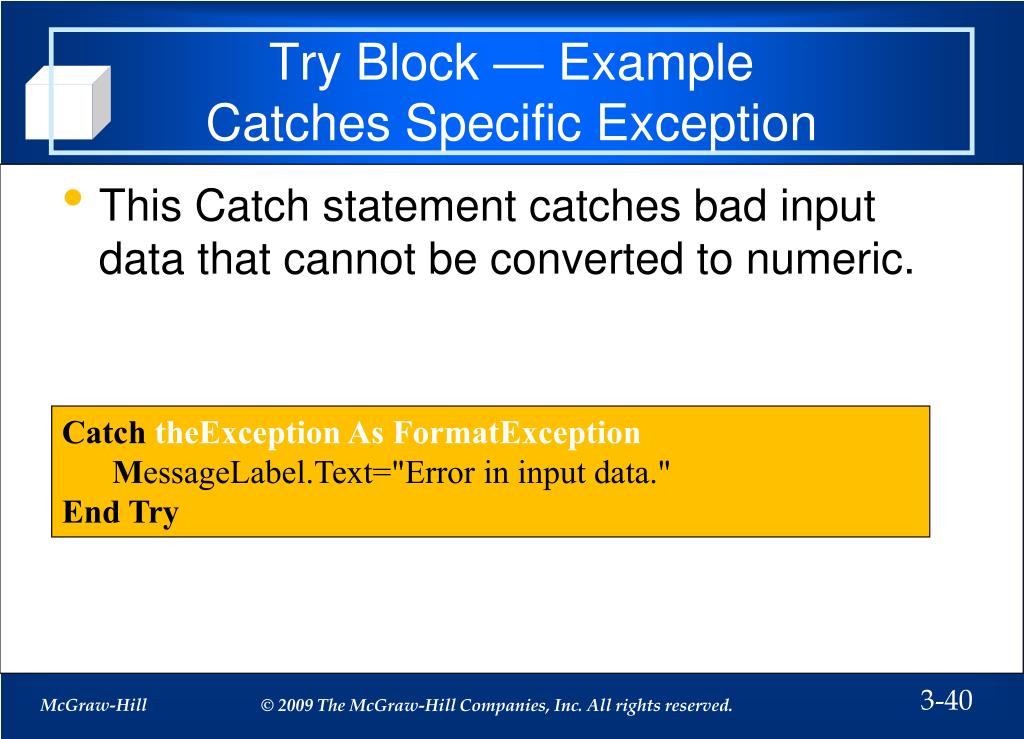 Try Block — Example
Catches Specific Exception

• This Catch statement catches bad input data that cannot be converted to numeric.

Catch theException As FormatException
MessageLabel.Text="Error in input data."
End Try

McGraw-Hill © 2009 The McGraw-Hill Companies, Inc. All rights reserved. 3-40